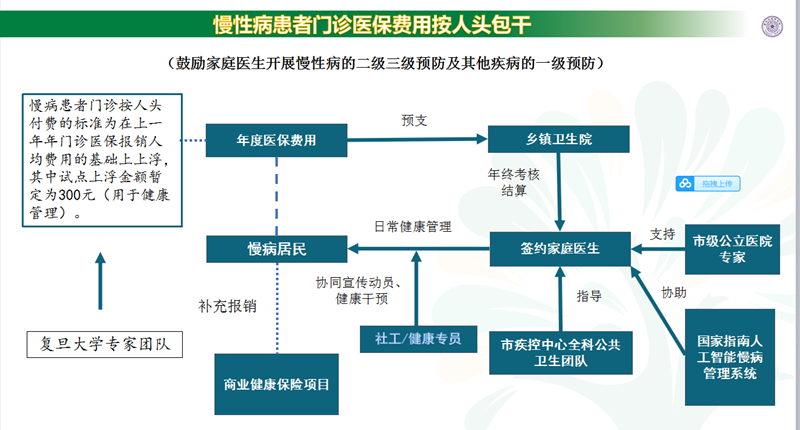 慢性病患者门诊医保费用按人头包干

（鼓励家庭医生开展慢性病的二级三级预防及其他疾病的一级预防）

慢病患者门诊按人头付费的标准为在上一年年门诊医保报销人均费用的基础上上浮，其中试点上浮金额暂定为300元（用于健康管理）。

复旦大学专家团队

年度医保费用

预支

乡镇卫生院

年终考核结算

拖拽上传

日常健康管理

慢病居民

签约家庭医生

支持

市级公立医院专家

补充报销

协同宣传动员、健康干预

指导

协助

社工/健康专员

市疾控中心全科公共卫生团队

国家指南人工智能慢病管理系统

商业健康保险项目